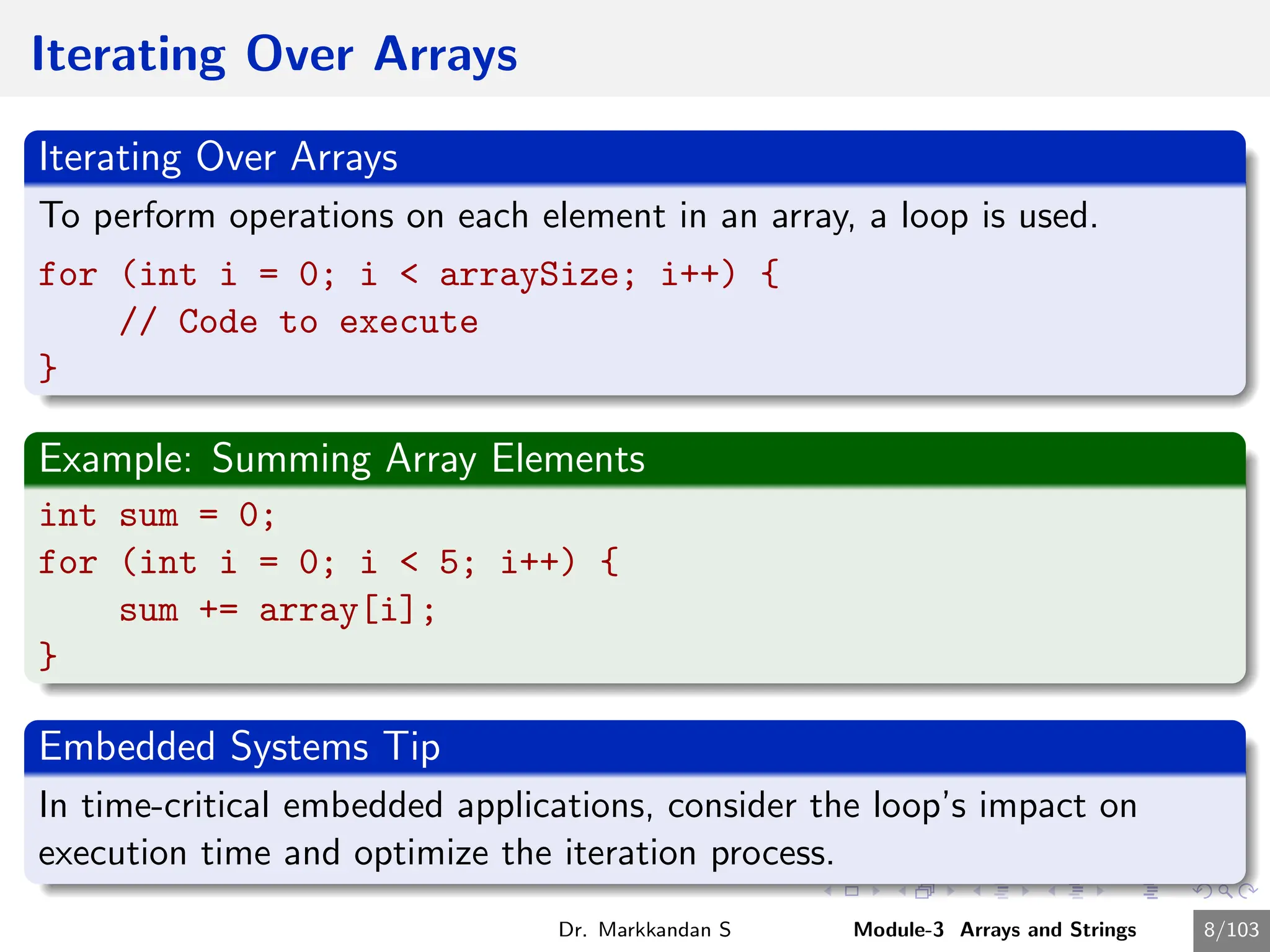 Iterating Over Arrays

Iterating Over Arrays

To perform operations on each element in an array, a loop is used.

for (int i = 0; i < arraySize; i++) {
    // Code to execute
}

Example: Summing Array Elements

int sum = 0;
for (int i = 0; i < 5; i++) {
    sum += array[i];
}

Embedded Systems Tip

In time-critical embedded applications, consider the loop's impact on execution time and optimize the iteration process.

Dr. Markkandan S Module-3 Arrays and Strings 8/103